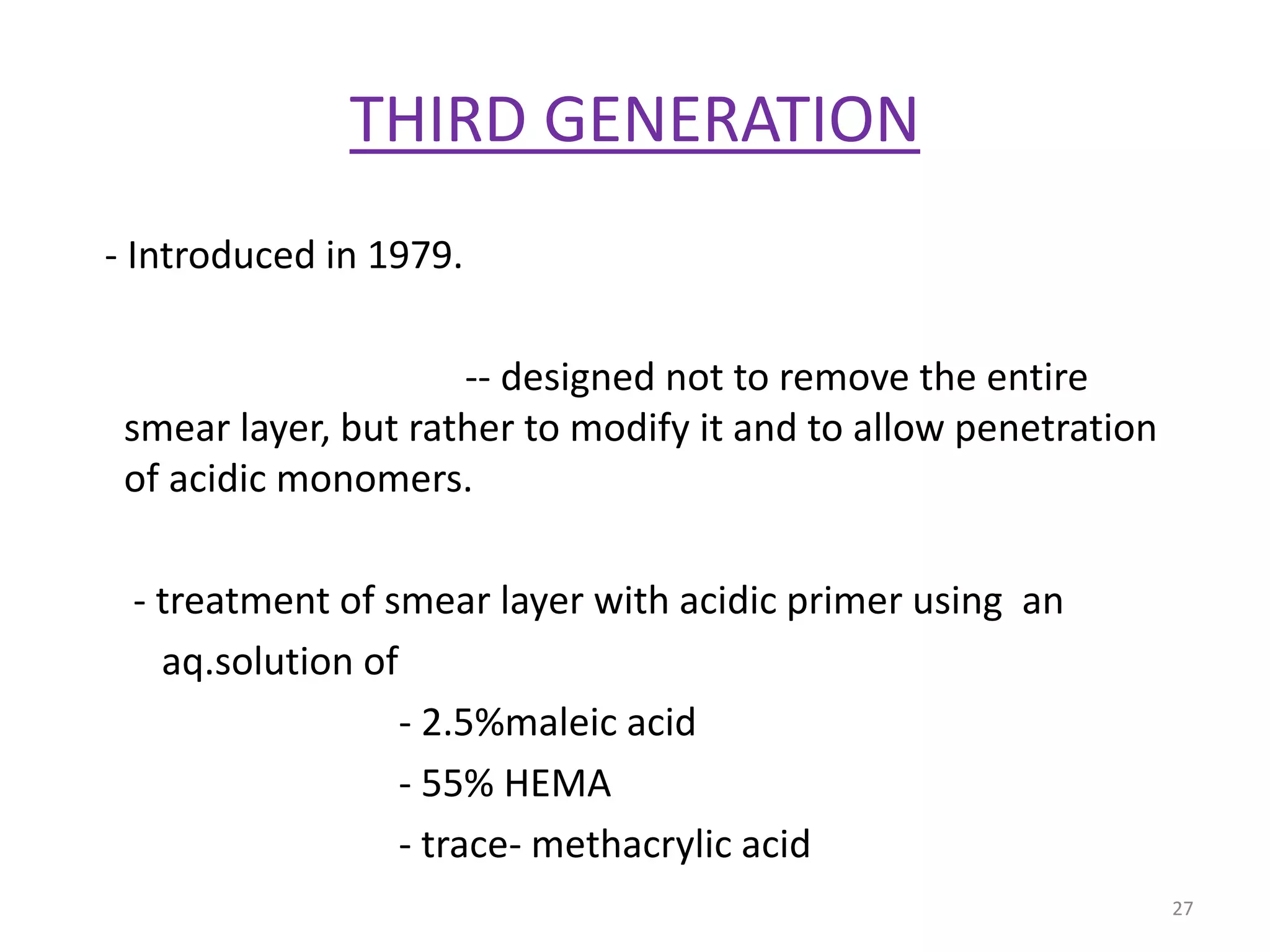 THIRD GENERATION

- Introduced in 1979.

-- designed not to remove the entire smear layer, but rather to modify it and to allow penetration of acidic monomers.

- treatment of smear layer with acidic primer using an aq.solution of

- 2.5%maleic acid

- 55% HEMA

- trace- methacrylic acid

27